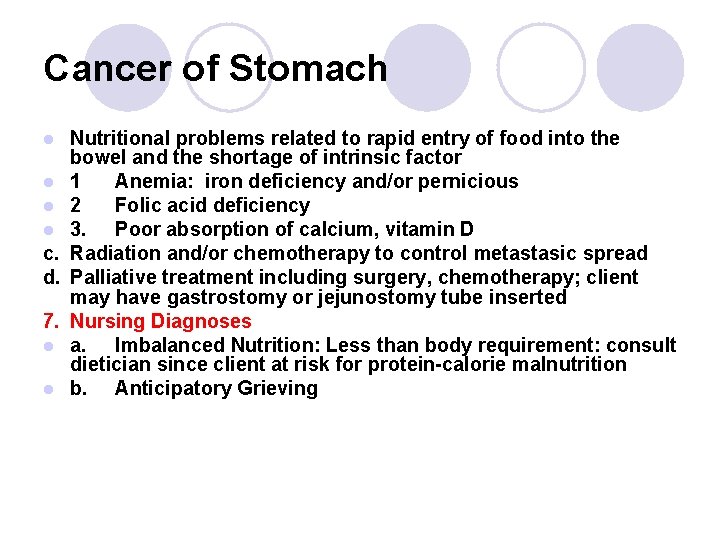 Cancer of Stomach

- Nutritional problems related to rapid entry of food into the bowel and the shortage of intrinsic factor
- 1 Anemia: iron deficiency and/or pernicious
- 2 Folic acid deficiency
- 3. Poor absorption of calcium, vitamin D

c. Radiation and/or chemotherapy to control metastasic spread

d. Palliative treatment including surgery, chemotherapy; client may have gastrostomy or jejunostomy tube inserted

7. Nursing Diagnoses

- a. Imbalanced Nutrition: Less than body requirement: consult dietician since client at risk for protein-calorie malnutrition
- b. Anticipatory Grieving